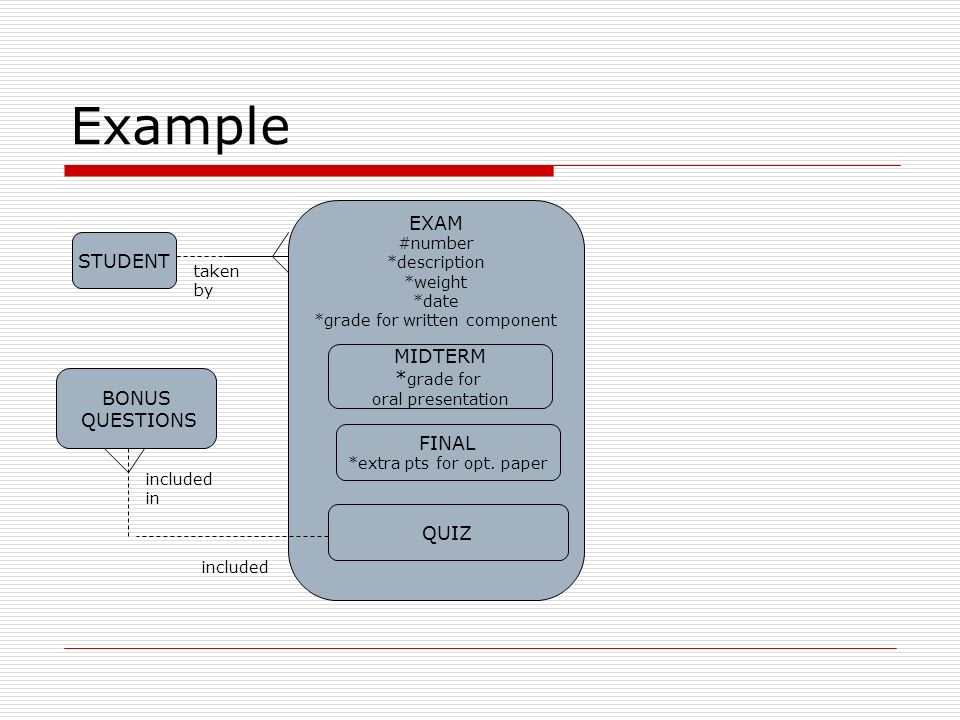 Example

STUDENT

taken by

EXAM
#number
*description
*weight
*date
*grade for written component

MIDTERM
*grade for oral presentation

FINAL
*extra pts for opt. paper

QUIZ

BONUS QUESTIONS

included in

included